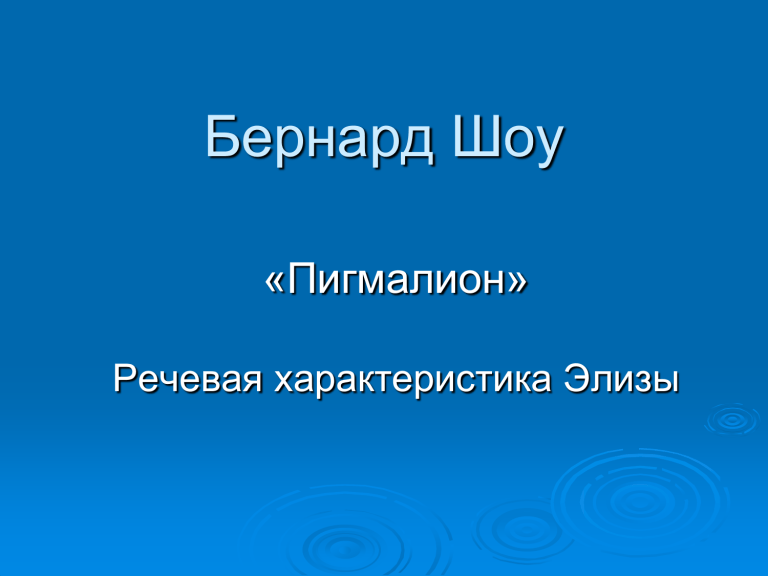 Бернард Шоу

«Пигмалион»

Речевая характеристика Элизы